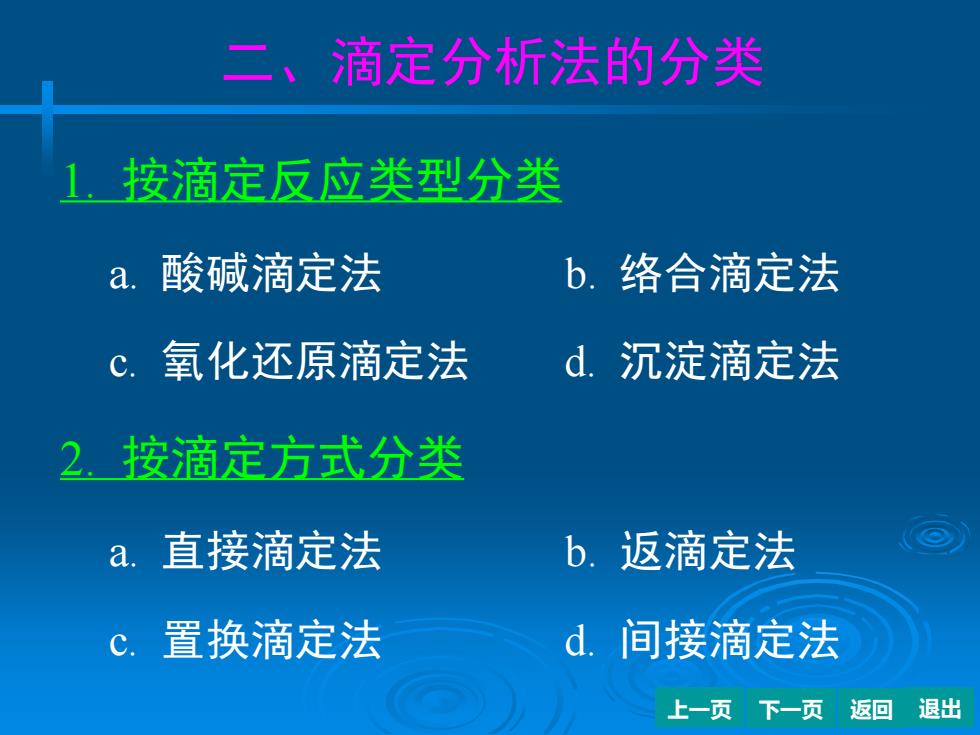 二、滴定分析法的分类

1. 按滴定反应类型分类

a. 酸碱滴定法

b. 络合滴定法

c. 氧化还原滴定法

d. 沉淀滴定法

2. 按滴定方式分类

a. 直接滴定法

b. 返滴定法

c. 置换滴定法

d. 间接滴定法

上一页 下一页 返回 退出